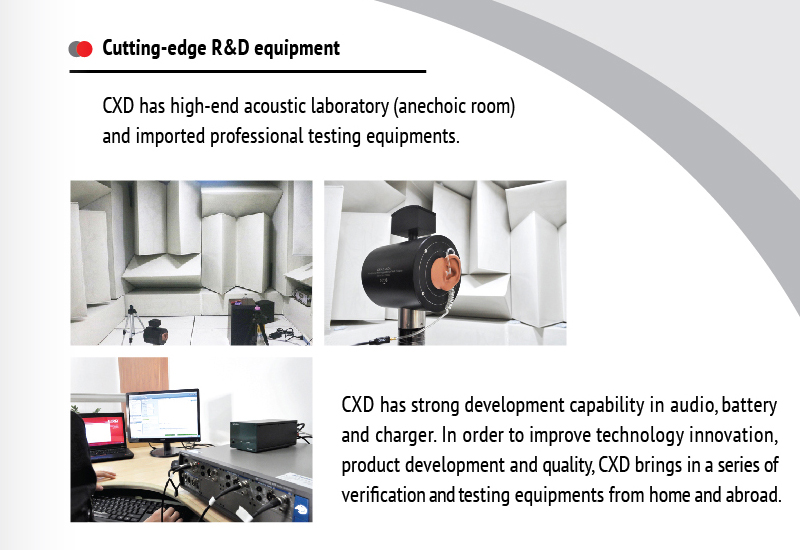 Cutting-edge R&D equipment

CXD has high-end acoustic laboratory (anechoic room) and imported professional testing equipments.

CXD has strong development capability in audio, battery and charger. In order to improve technology innovation, product development and quality, CXD brings in a series of verification and testing equipments from home and abroad.